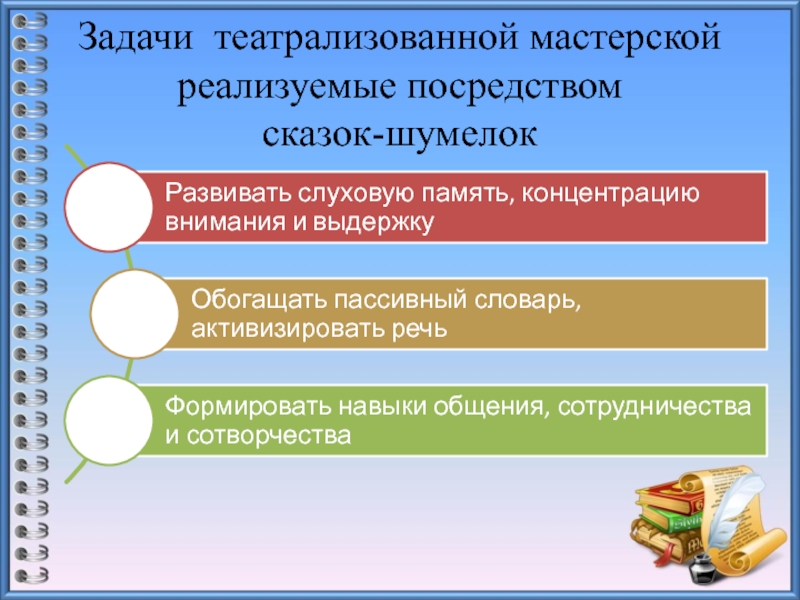 Задачи театрализованной мастерской реализуемые посредством сказок-шумелок

Развивать слуховую память, концентрацию внимания и выдержку

Обогащать пассивный словарь, активизировать речь

Формировать навыки общения, сотрудничества и сотворчества